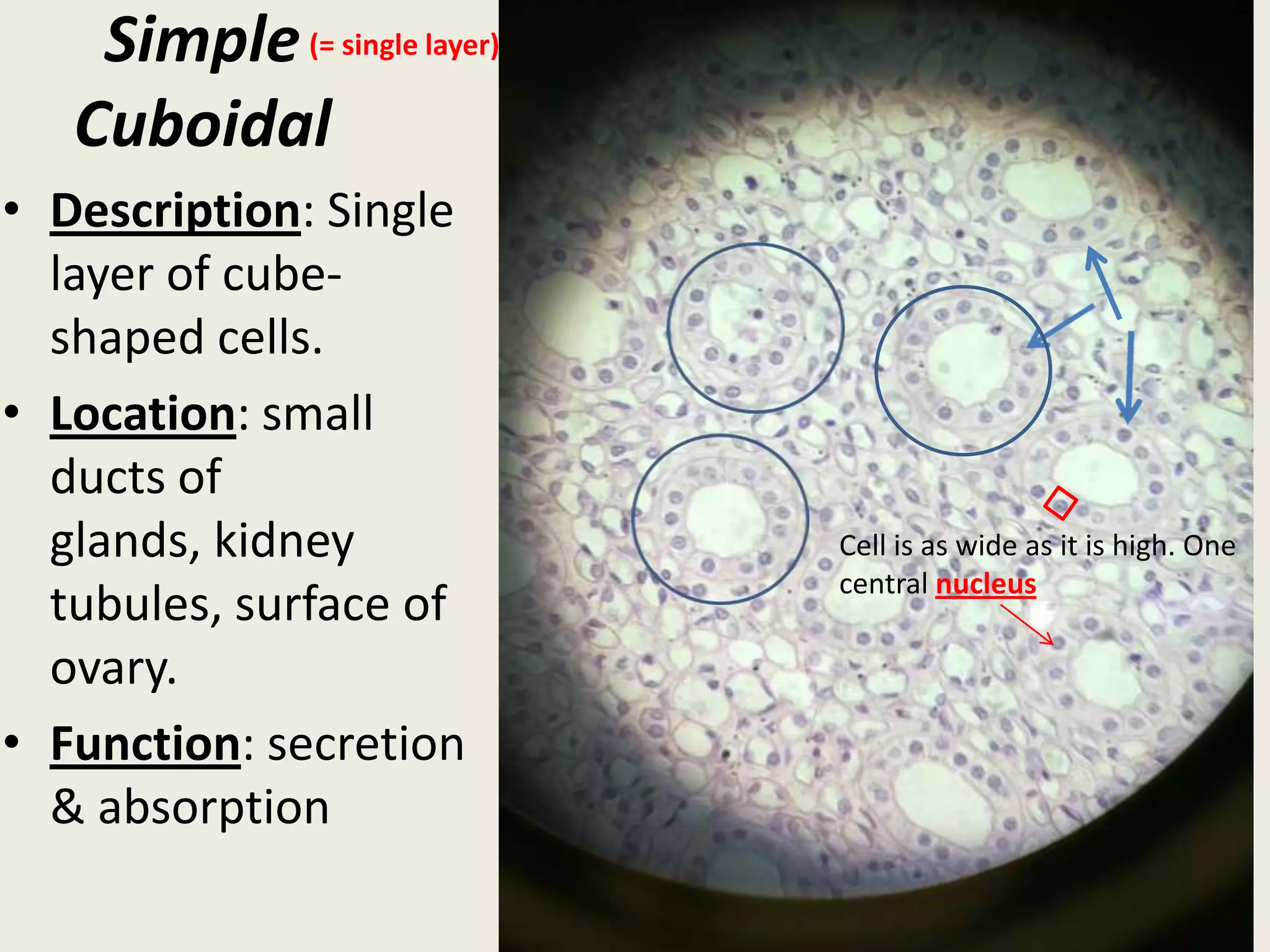 Simple (= single layer)
Cuboidal

• Description: Single layer of cube-shaped cells.

• Location: small ducts of glands, kidney tubules, surface of ovary.

• Function: secretion & absorption

Cell is as wide as it is high. One central nucleus